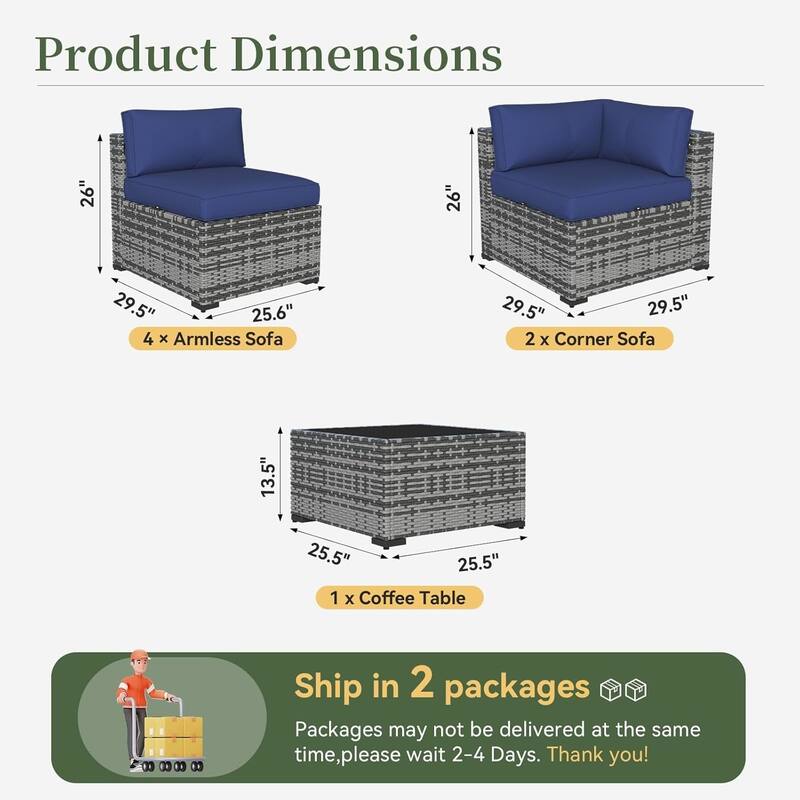 Product Dimensions

26"

29.5"

25.6"

4 × Armless Sofa

26"

29.5"

29.5"

2 x Corner Sofa

13.5"

25.5"

25.5"

1 x Coffee Table

Ship in 2 packages

Packages may not be delivered at the same time,please wait 2-4 Days. Thank you!